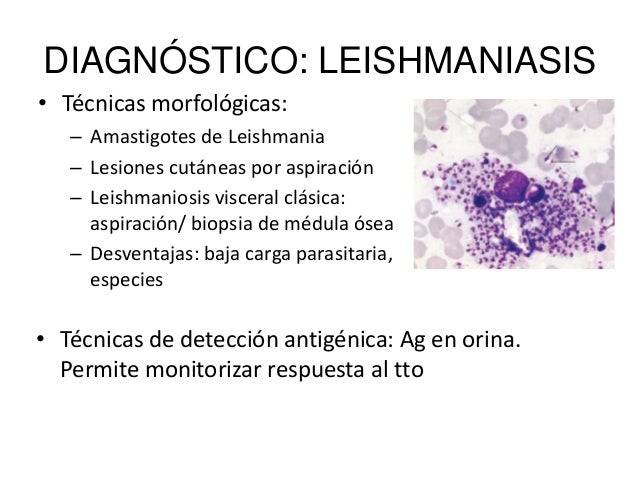 DIAGNÓSTICO: LEISHMANIASIS

• Técnicas morfológicas:
– Amastigotes de Leishmania
– Lesiones cutáneas por aspiración
– Leishmaniosis visceral clásica: aspiración/ biopsia de médula ósea
– Desventajas: baja carga parasitaria, especies

• Técnicas de detección antigénica: Ag en orina. Permite monitorizar respuesta al tto